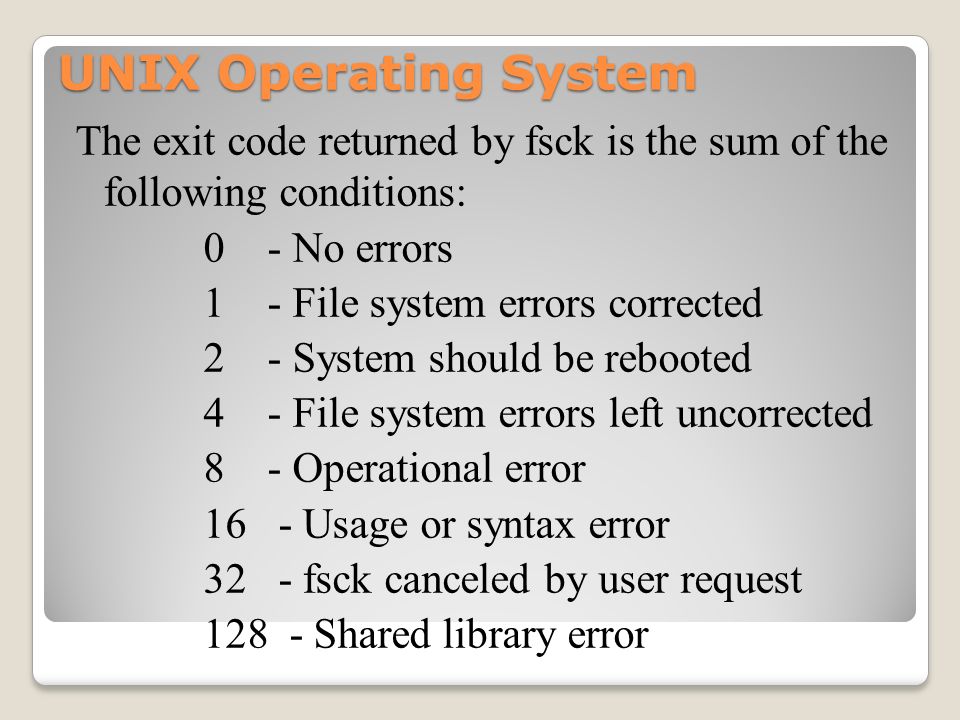 UNIX Operating System

The exit code returned by fsck is the sum of the following conditions:

0 - No errors
1 - File system errors corrected
2 - System should be rebooted
4 - File system errors left uncorrected
8 - Operational error
16 - Usage or syntax error
32 - fsck canceled by user request
128 - Shared library error